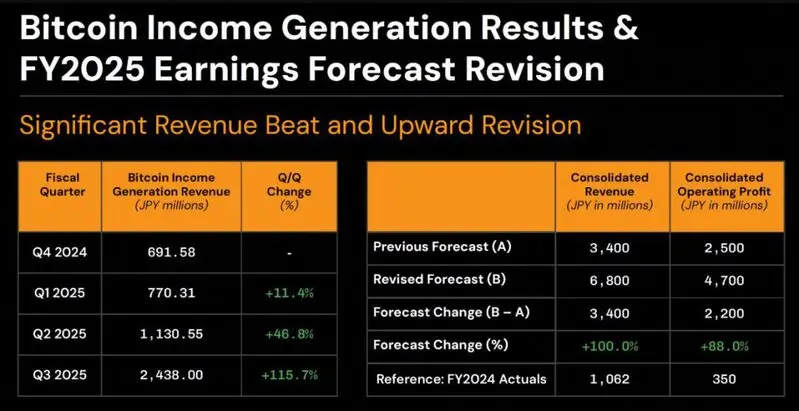 Bitcoin Income Generation Results & FY2025 Earnings Forecast Revision

Significant Revenue Beat and Upward Revision

| Fiscal Quarter | Bitcoin Income Generation Revenue (JPY millions) | Q/Q Change (%) |
|---|---|---|
| Q4 2024 | 691.58 | - |
| Q1 2025 | 770.31 | +11.4% |
| Q2 2025 | 1,130.55 | +46.8% |
| Q3 2025 | 2,438.00 | +115.7% |

| | Consolidated Revenue (JPY in millions) | Consolidated Operating Profit (JPY in millions) |
|---|---|---|
| Previous Forecast (A) | 3,400 | 2,500 |
| Revised Forecast (B) | 6,800 | 4,700 |
| Forecast Change (B – A) | 3,400 | 2,200 |
| Forecast Change (%) | +100.0% | +88.0% |
| Reference: FY2024 Actuals | 1,062 | 350 |